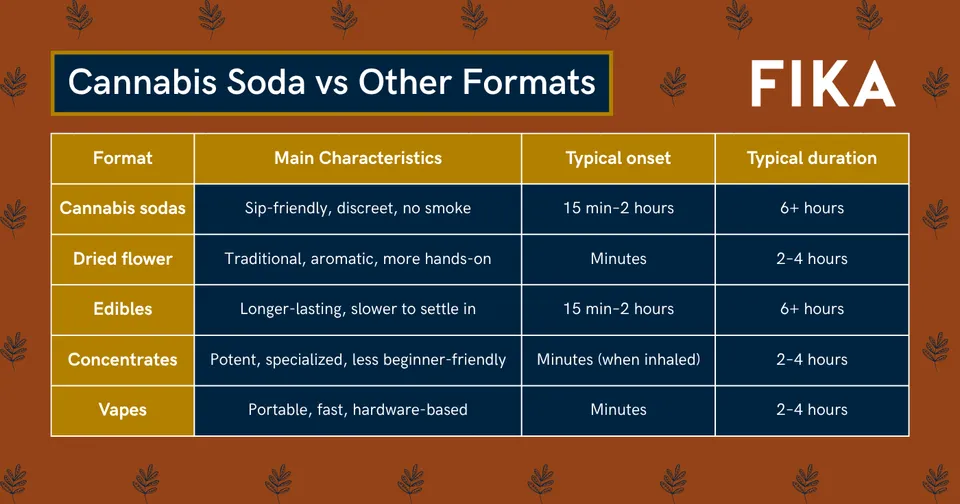 Cannabis Soda vs Other Formats

FIKA

| Format | Main Characteristics | Typical onset | Typical duration |
|---|---|---|---|
| Cannabis sodas | Sip-friendly, discreet, no smoke | 15 min-2 hours | 6+ hours |
| Dried flower | Traditional, aromatic, more hands-on | Minutes | 2-4 hours |
| Edibles | Longer-lasting, slower to settle in | 15 min-2 hours | 6+ hours |
| Concentrates | Potent, specialized, less beginner-friendly | Minutes (when inhaled) | 2-4 hours |
| Vapes | Portable, fast, hardware-based | Minutes | 2-4 hours |